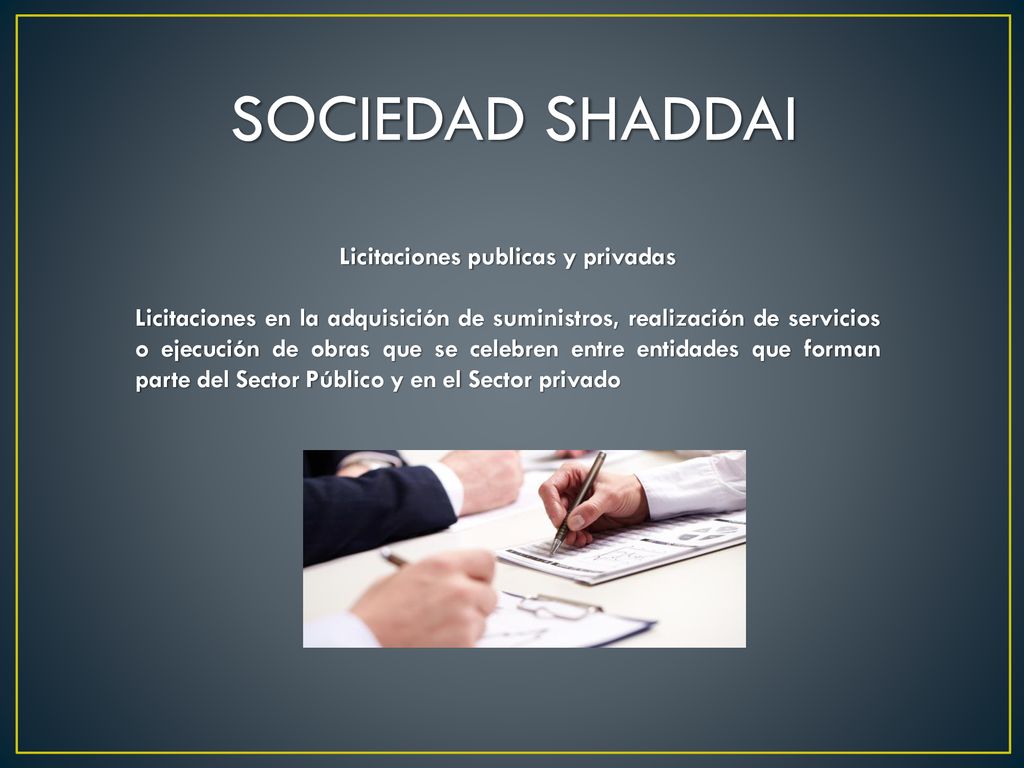 SOCIEDAD SHADDAI

Licitaciones publicas y privadas

Licitaciones en la adquisición de suministros, realización de servicios o ejecución de obras que se celebren entre entidades que forman parte del Sector Público y en el Sector privado